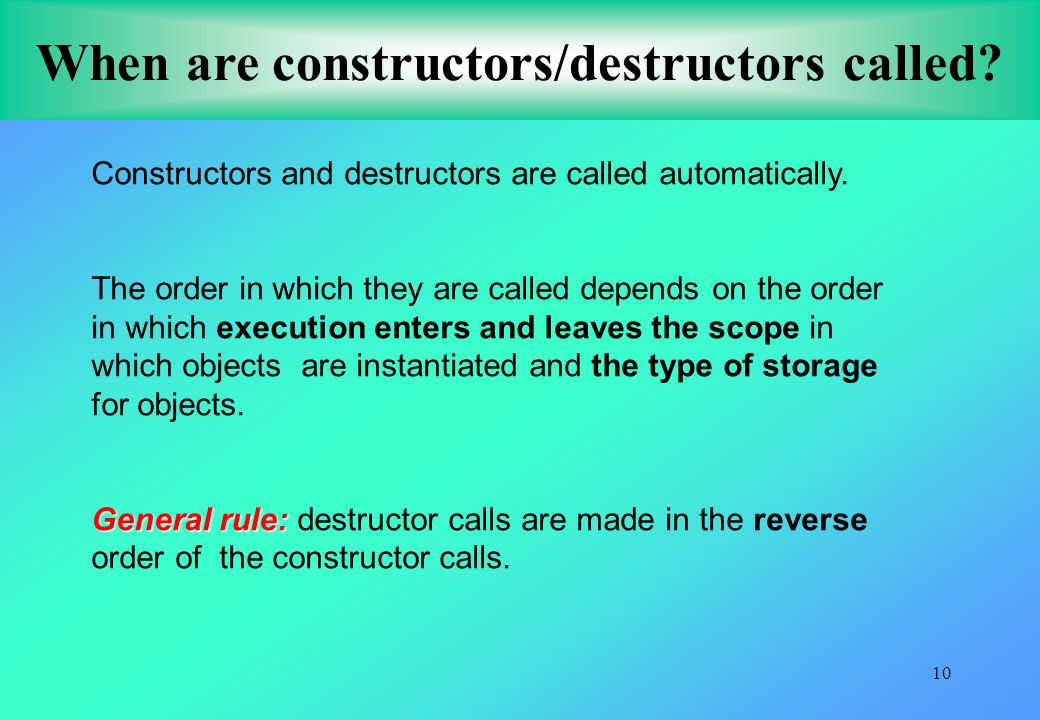 When are constructors/destructors called?

Constructors and destructors are called automatically.

The order in which they are called depends on the order in which execution enters and leaves the scope in which objects are instantiated and the type of storage for objects.

General rule: destructor calls are made in the reverse order of the constructor calls.

10